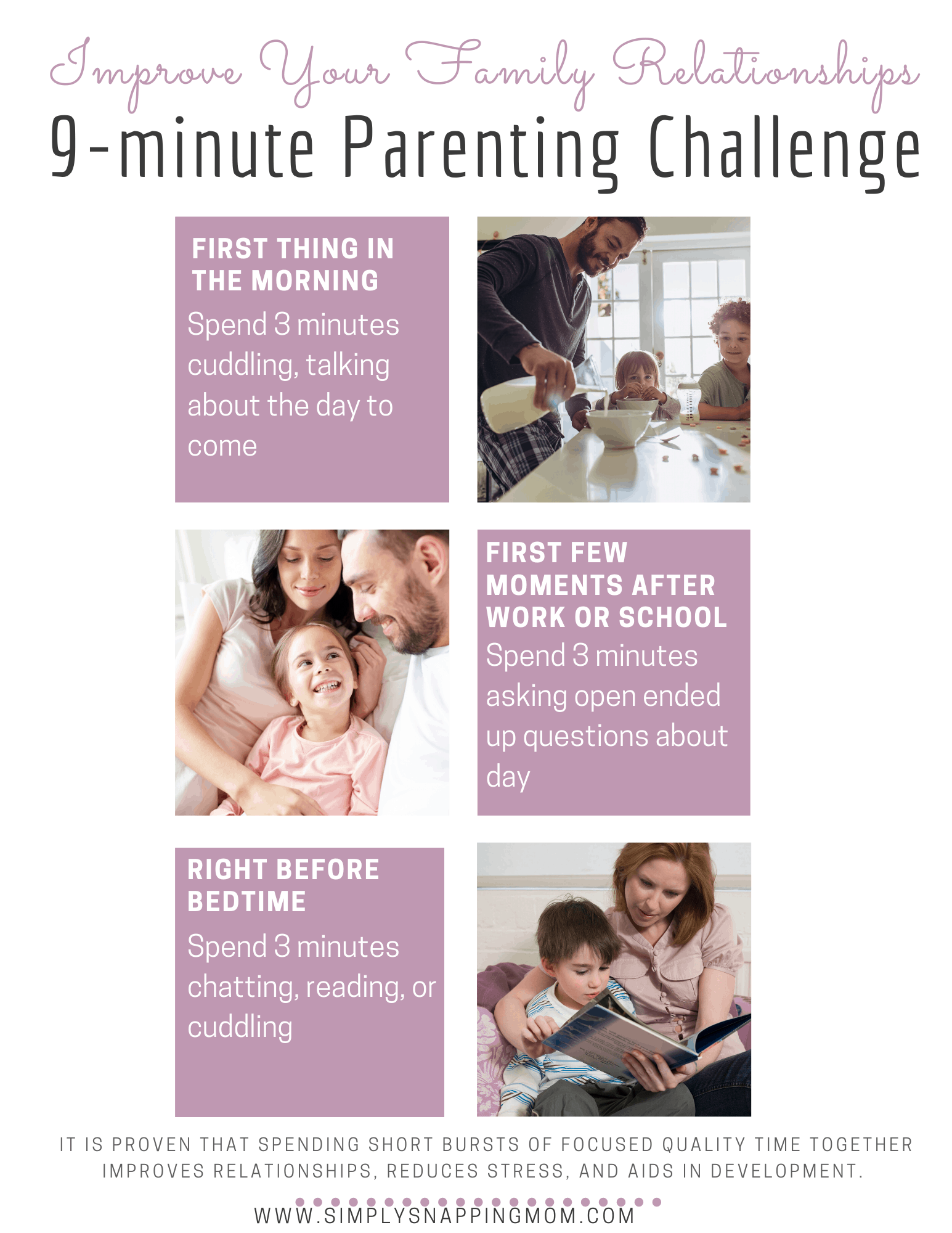 Improve Your Family Relationships
9-minute Parenting Challenge

FIRST THING IN THE MORNING
Spend 3 minutes cuddling, talking about the day to come

FIRST FEW MOMENTS AFTER WORK OR SCHOOL
Spend 3 minutes asking open ended up questions about day

RIGHT BEFORE BEDTIME
Spend 3 minutes chatting, reading, or cuddling

IT IS PROVEN THAT SPENDING SHORT BURSTS OF FOCUSED QUALITY TIME TOGETHER IMPROVES RELATIONSHIPS, REDUCES STRESS, AND AIDS IN DEVELOPMENT.

WWW.SIMPLYSNAPPINGMOM.COM